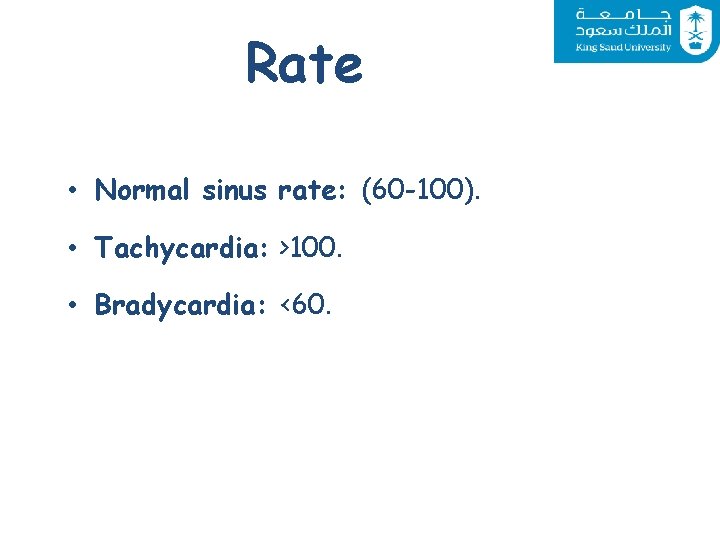 جامعة
الملك سعود
King Saud University

Rate

• Normal sinus rate: (60-100).

• Tachycardia: >100.

• Bradycardia: <60.